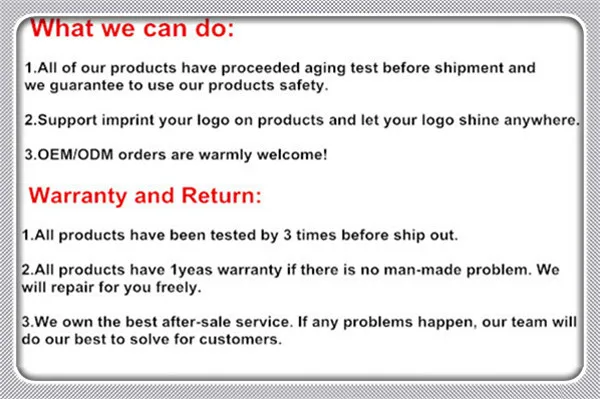 What we can do:

1.All of our products have proceeded aging test before shipment and we guarantee to use our products safety.

2.Support imprint your logo on products and let your logo shine anywhere.

3.OEM/ODM orders are warmly welcome!

Warranty and Return:

1.All products have been tested by 3 times before ship out.

2.All products have 1yeas warranty if there is no man-made problem. We will repair for you freely.

3.We own the best after-sale service. If any problems happen, our team will do our best to solve for customers.